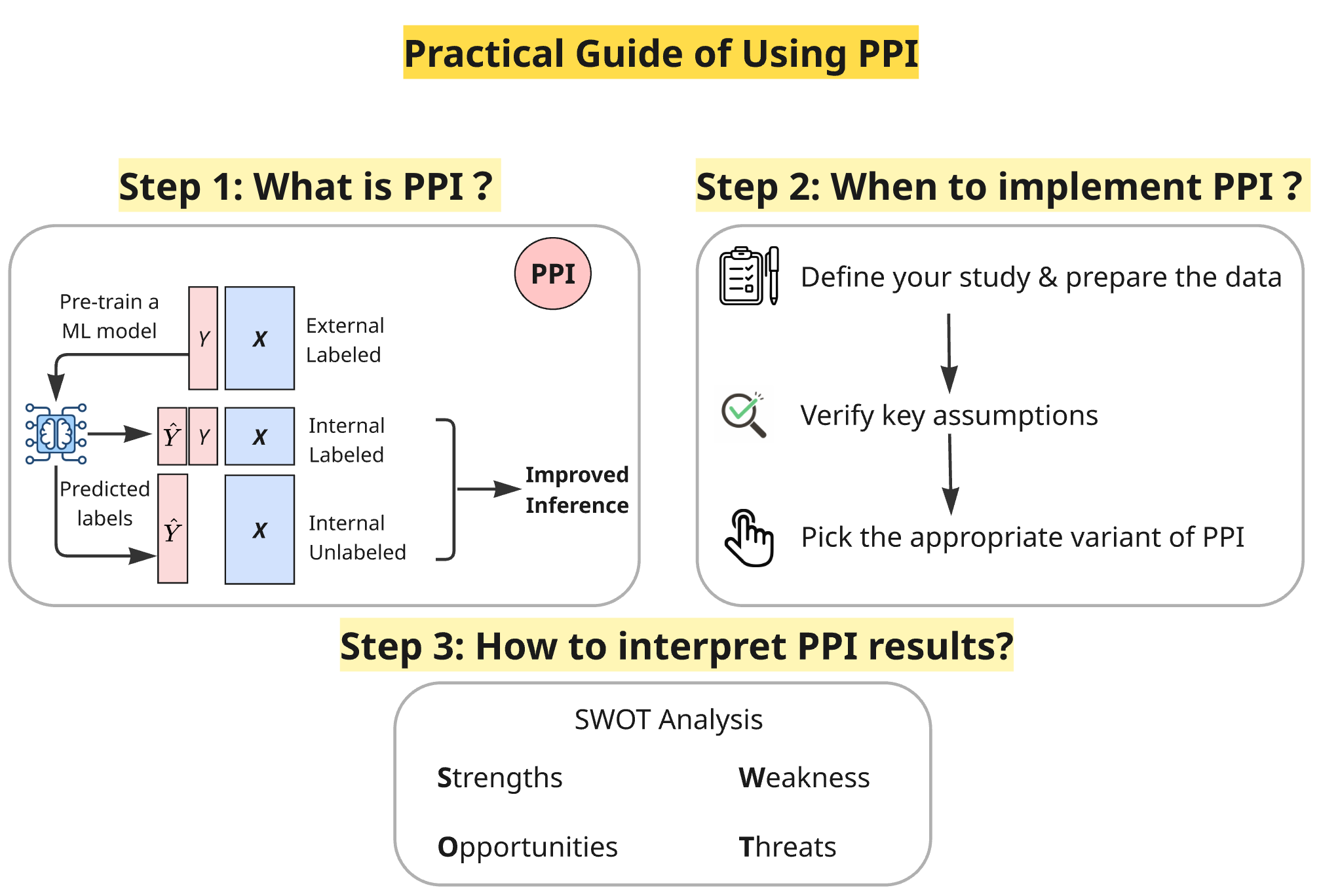 Practical Guide of Using PPI

Step 1: What is PPI ?

PPI

Pre-train a ML model

$Y$

$X$

External Labeled

$\hat{Y}$

$Y$

$X$

Internal Labeled

Predicted labels

$\hat{Y}$

$X$

Internal Unlabeled

Improved Inference

Step 2: When to implement PPI ?

Define your study & prepare the data

Verify key assumptions

Pick the appropriate variant of PPI

Step 3: How to interpret PPI results?

SWOT Analysis

Strengths

Weakness

Opportunities

Threats